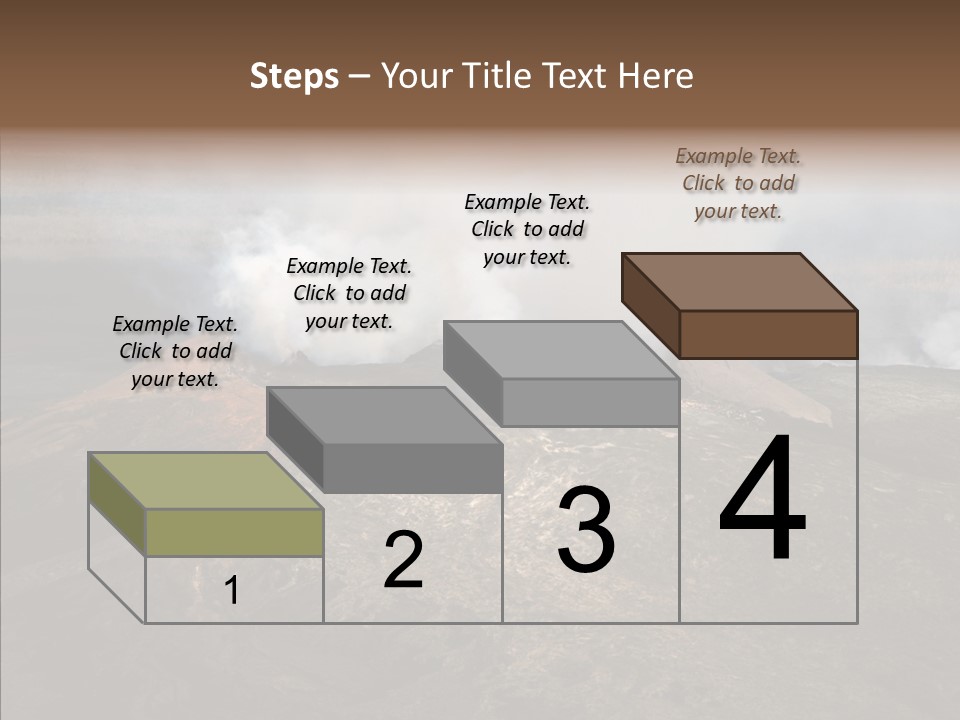 Steps – Your Title Text Here

Example Text. Click to add your text.

Example Text. Click to add your text.

Example Text. Click to add your text.

Example Text. Click to add your text.

1

2

3

4